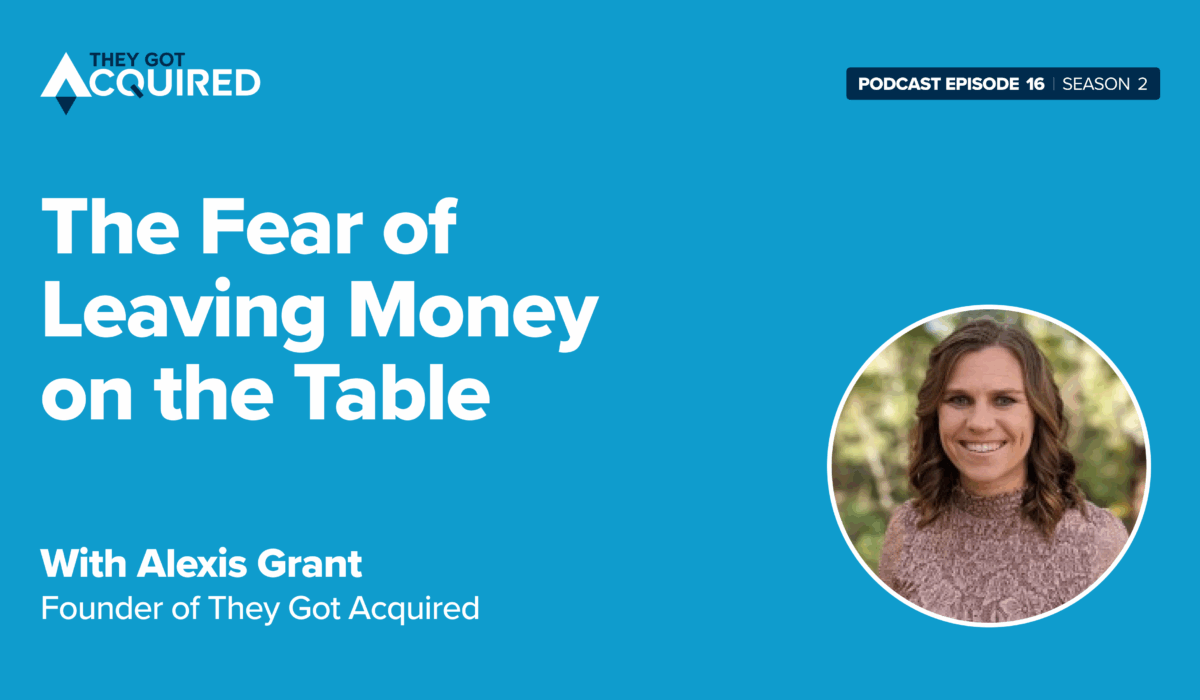 THEY GOT ACQUIRED

PODCAST EPISODE 16 | SEASON 2

The Fear of Leaving Money on the Table

With Alexis Grant
Founder of They Got Acquired